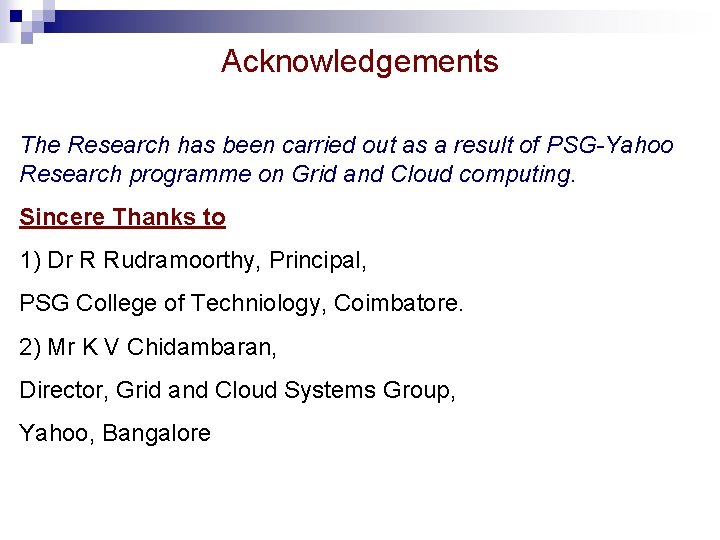 Acknowledgements

The Research has been carried out as a result of PSG-Yahoo Research programme on Grid and Cloud computing.

Sincere Thanks to

1) Dr R Rudramoorthy, Principal,

PSG College of Techniology, Coimbatore.

2) Mr K V Chidambaran,

Director, Grid and Cloud Systems Group,

Yahoo, Bangalore